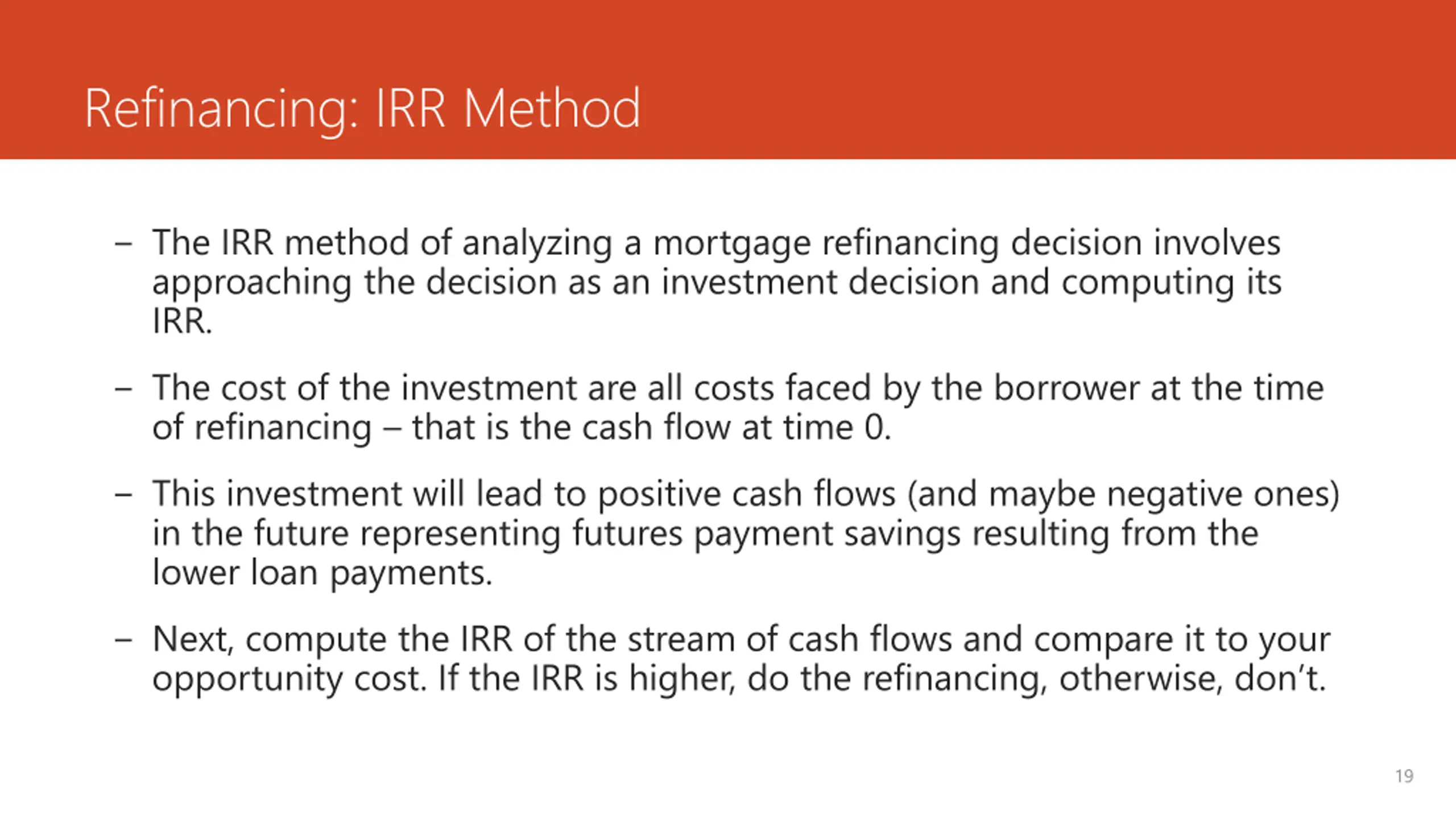 Refinancing: IRR Method

– The IRR method of analyzing a mortgage refinancing decision involves approaching the decision as an investment decision and computing its IRR.

– The cost of the investment are all costs faced by the borrower at the time of refinancing – that is the cash flow at time 0.

– This investment will lead to positive cash flows (and maybe negative ones) in the future representing futures payment savings resulting from the lower loan payments.

– Next, compute the IRR of the stream of cash flows and compare it to your opportunity cost. If the IRR is higher, do the refinancing, otherwise, don't.

19